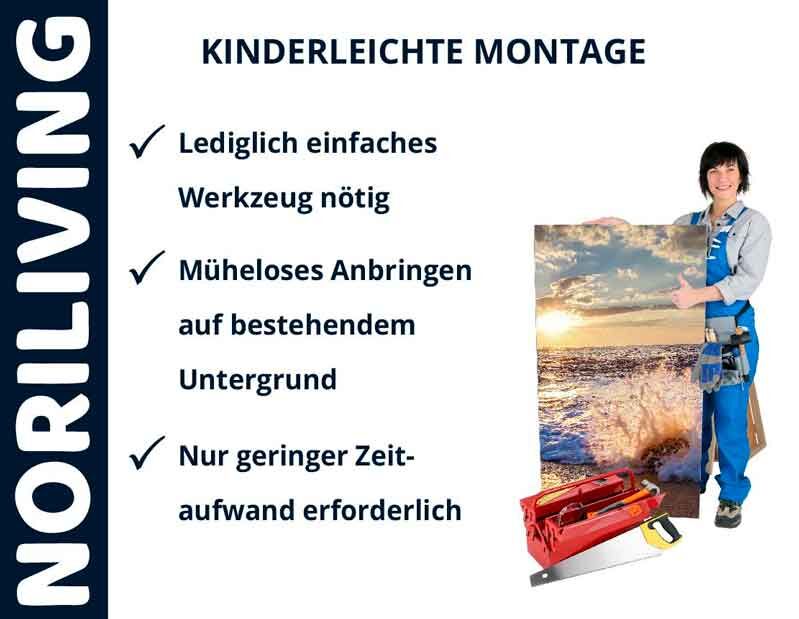 NORILIVING

KINDERLEICHTE MONTAGE

✓ Lediglich einfaches Werkzeug nötig

✓ Müheloses Anbringen auf bestehendem Untergrund

✓ Nur geringer Zeitaufwand erforderlich